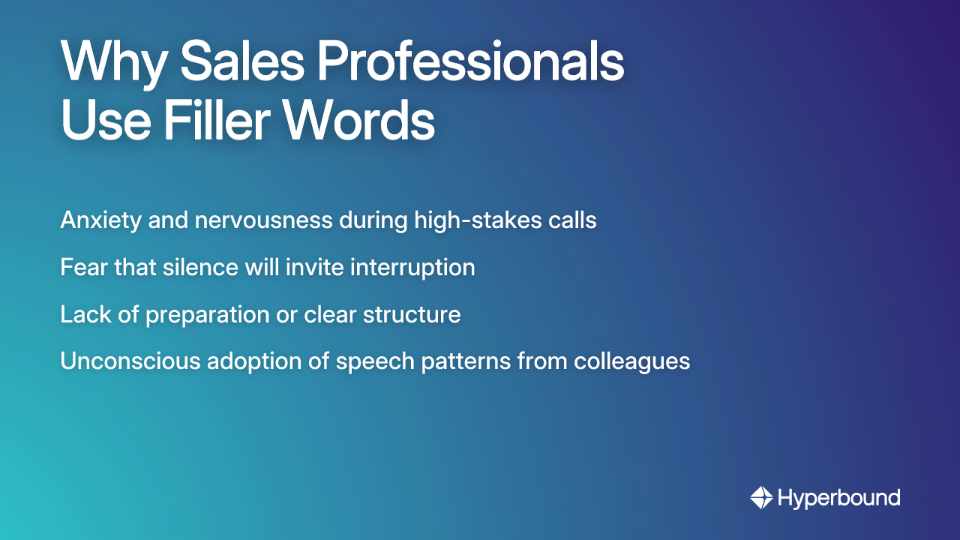 Why Sales Professionals Use Filler Words

Anxiety and nervousness during high-stakes calls

Fear that silence will invite interruption

Lack of preparation or clear structure

Unconscious adoption of speech patterns from colleagues

Hyperbound